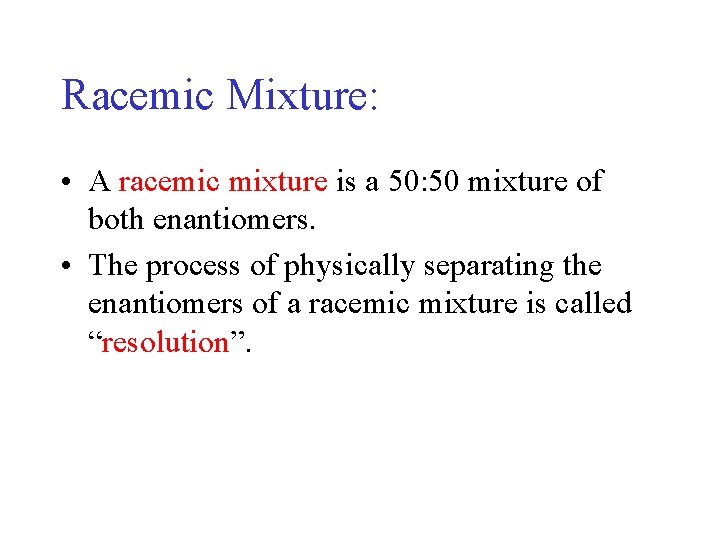 Racemic Mixture:

• A racemic mixture is a 50:50 mixture of both enantiomers.

• The process of physically separating the enantiomers of a racemic mixture is called “resolution”.